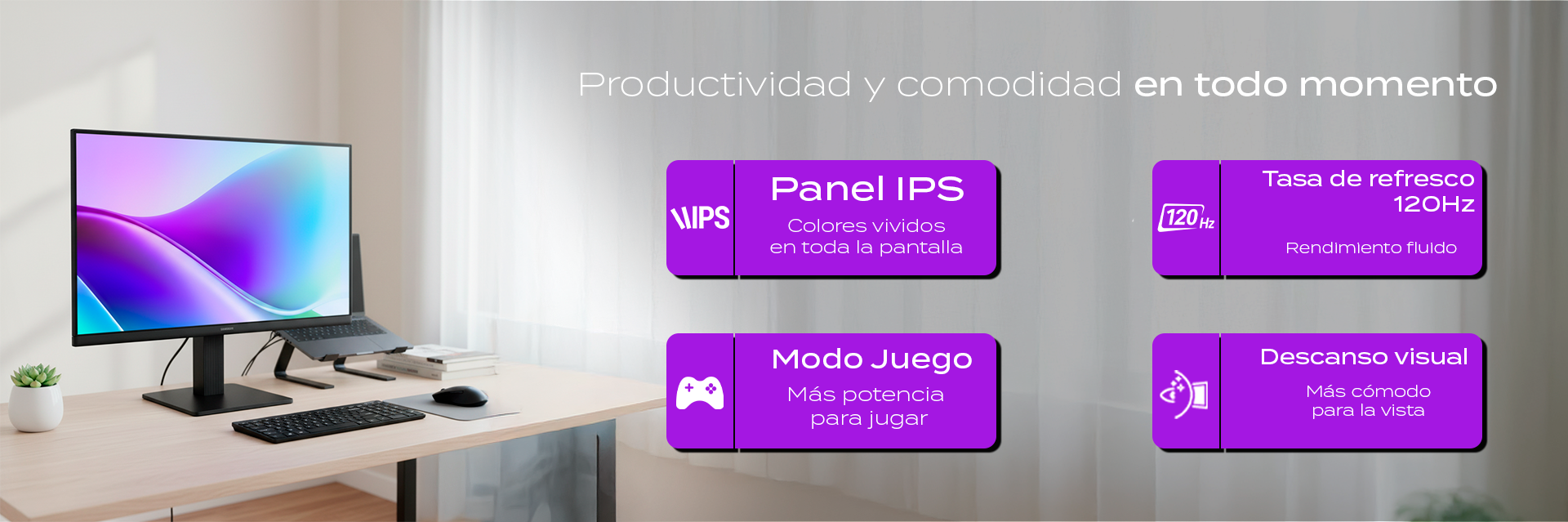 Productividad y comodidad en todo momento

IPS

Panel IPS

Colores vividos en toda la pantalla

120 Hz

Tasa de refresco 120Hz

Rendimiento fluido

Modo Juego

Más potencia para jugar

Descanso visual

Más cómodo para la vista